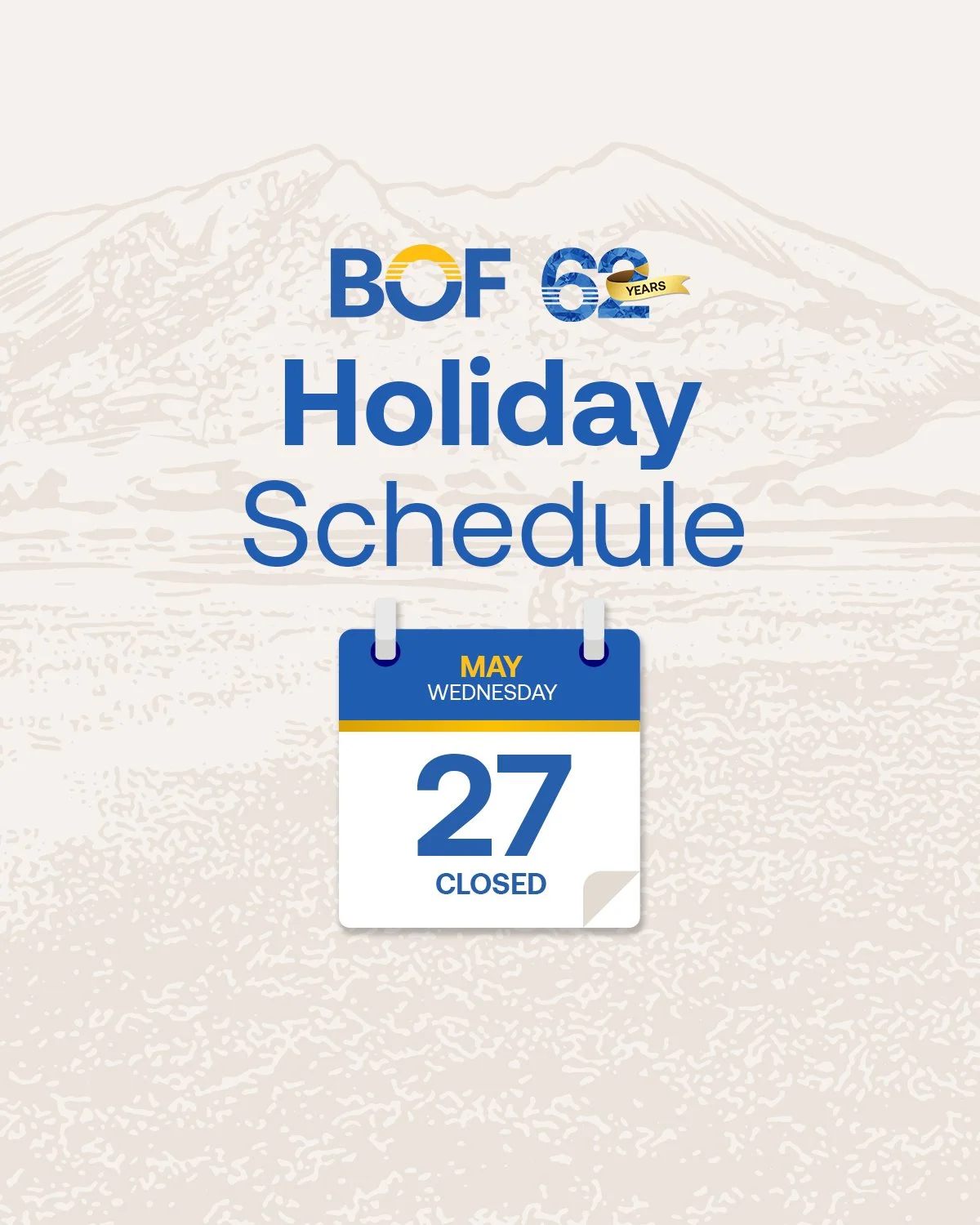 BOF 62 YEARS

Holiday Schedule

MAY
WEDNESDAY
27
CLOSED